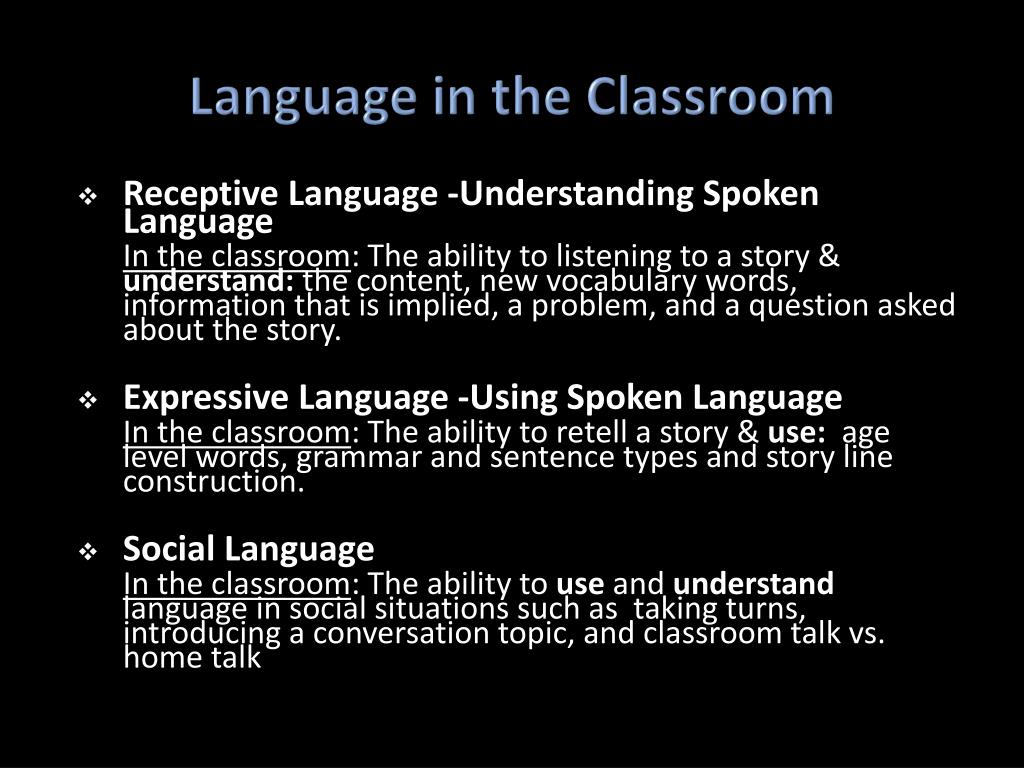 Language in the Classroom

❖ Receptive Language -Understanding Spoken Language

In the classroom: The ability to listening to a story & understand: the content, new vocabulary words, information that is implied, a problem, and a question asked about the story.

❖ Expressive Language -Using Spoken Language

In the classroom: The ability to retell a story & use: age level words, grammar and sentence types and story line construction.

❖ Social Language

In the classroom: The ability to use and understand language in social situations such as taking turns, introducing a conversation topic, and classroom talk vs. home talk